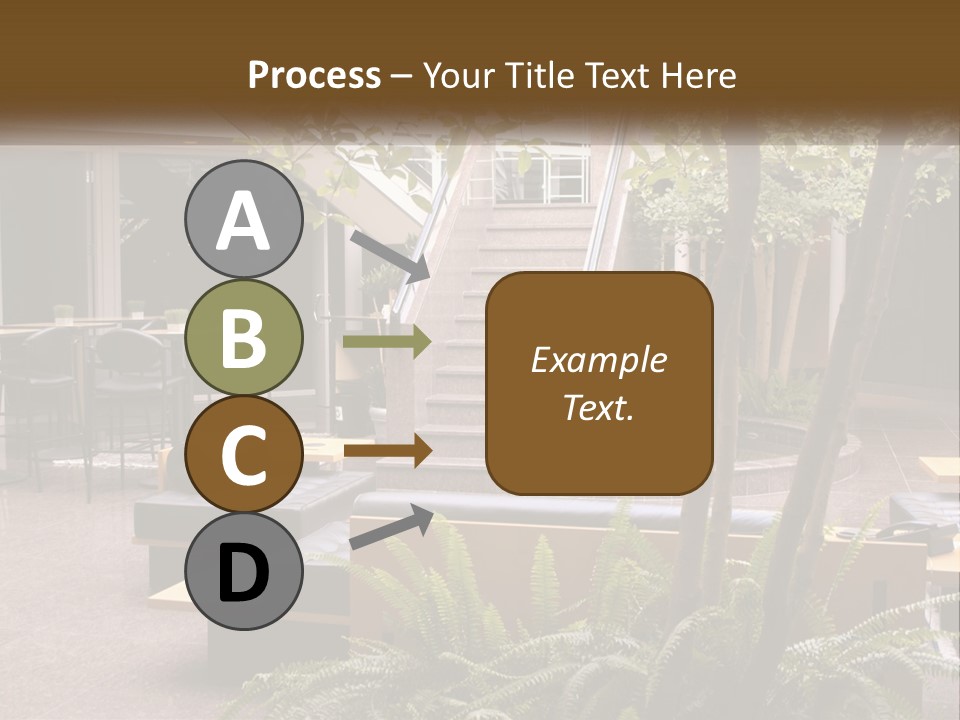 Process – Your Title Text Here

A

B

C

D

Example Text.